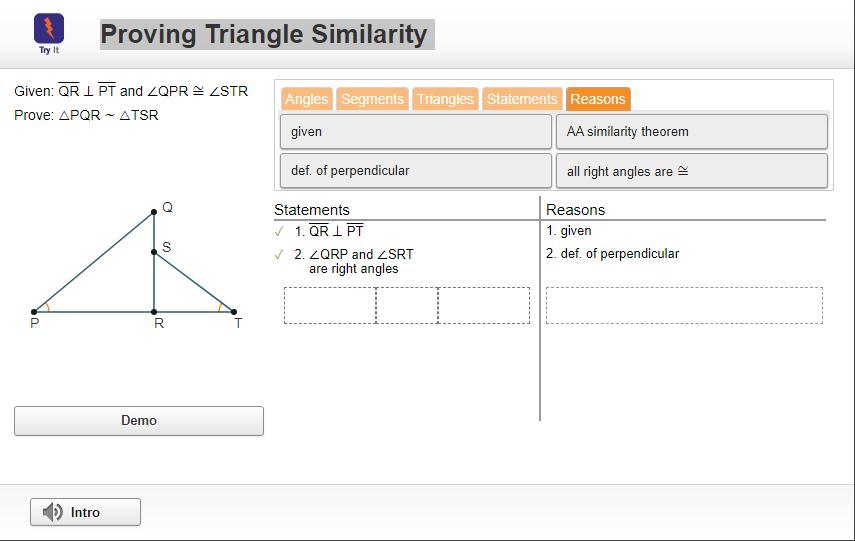 Try It

Proving Triangle Similarity

Given: $\overline{QR} \perp \overline{PT}$ and $\angle QPR \cong \angle STR$
Prove: $\triangle PQR \sim \triangle TSR$

Q
S
P
R
T

Demo

Angles Segments Triangles Statements Reasons

given
AA similarity theorem
def. of perpendicular
all right angles are $\cong$

| Statements | Reasons |
|---|---|
| ✓ 1. $\overline{QR} \perp \overline{PT}$ | 1. given |
| ✓ 2. $\angle QRP$ and $\angle SRT$ are right angles | 2. def. of perpendicular |

Intro